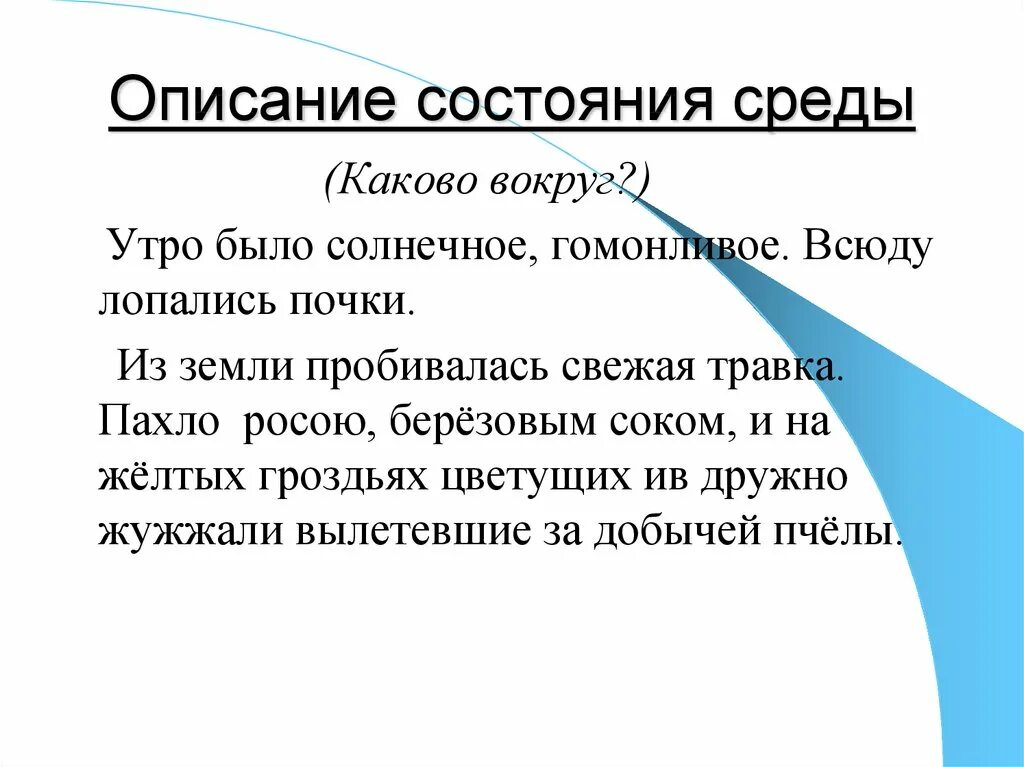 Описание состояния среды

(Каково вокруг?)

Утро было солнечное, гомонливое. Всюду лопались почки.

Из земли пробивалась свежая травка. Пахло росою, берёзовым соком, и на жёлтых гроздьях цветущих ив дружно жужжали вылетевшие за добычей пчёлы.